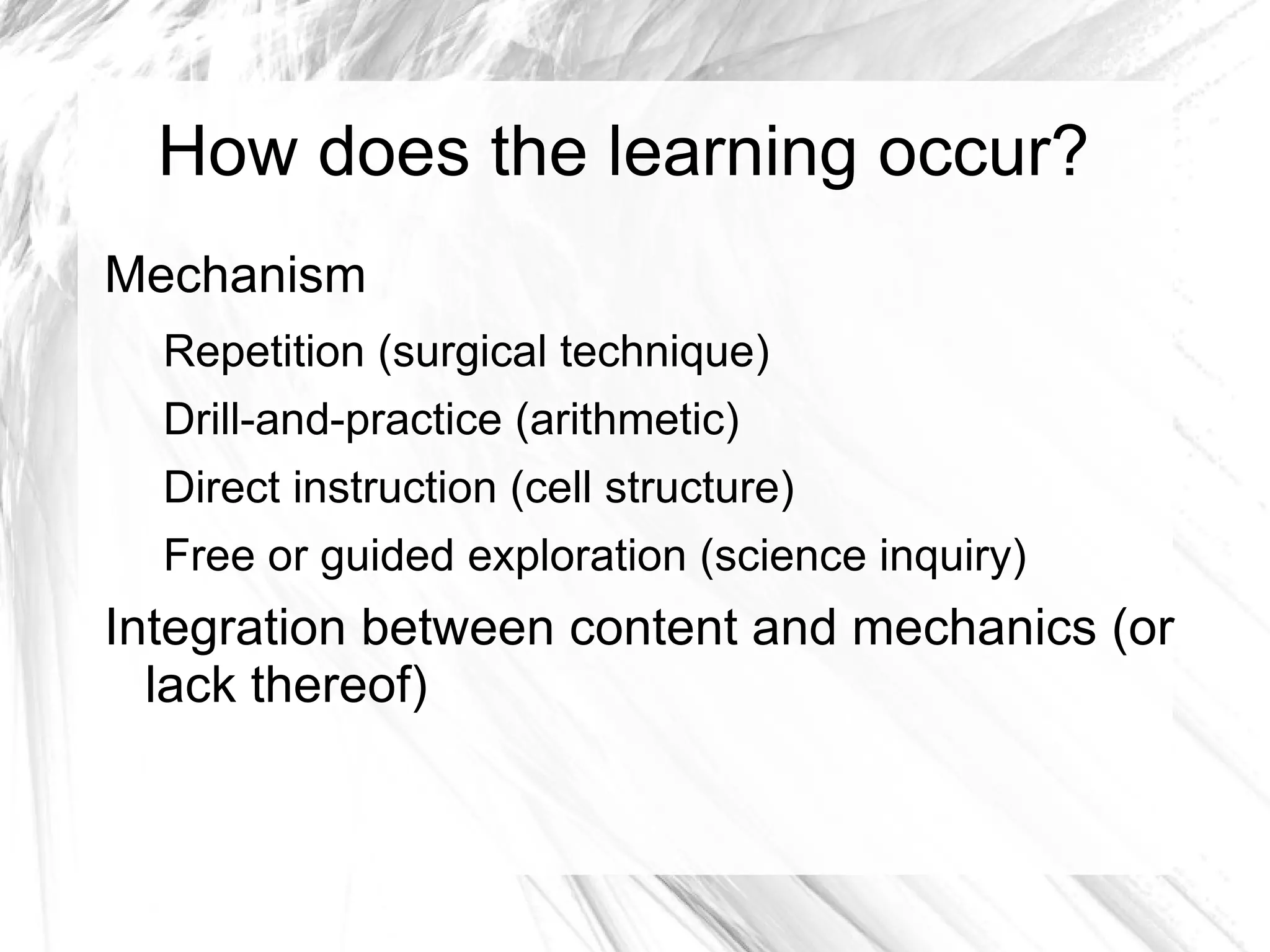 How does the learning occur?

Mechanism

Repetition (surgical technique)

Drill-and-practice (arithmetic)

Direct instruction (cell structure)

Free or guided exploration (science inquiry)

Integration between content and mechanics (or lack thereof)